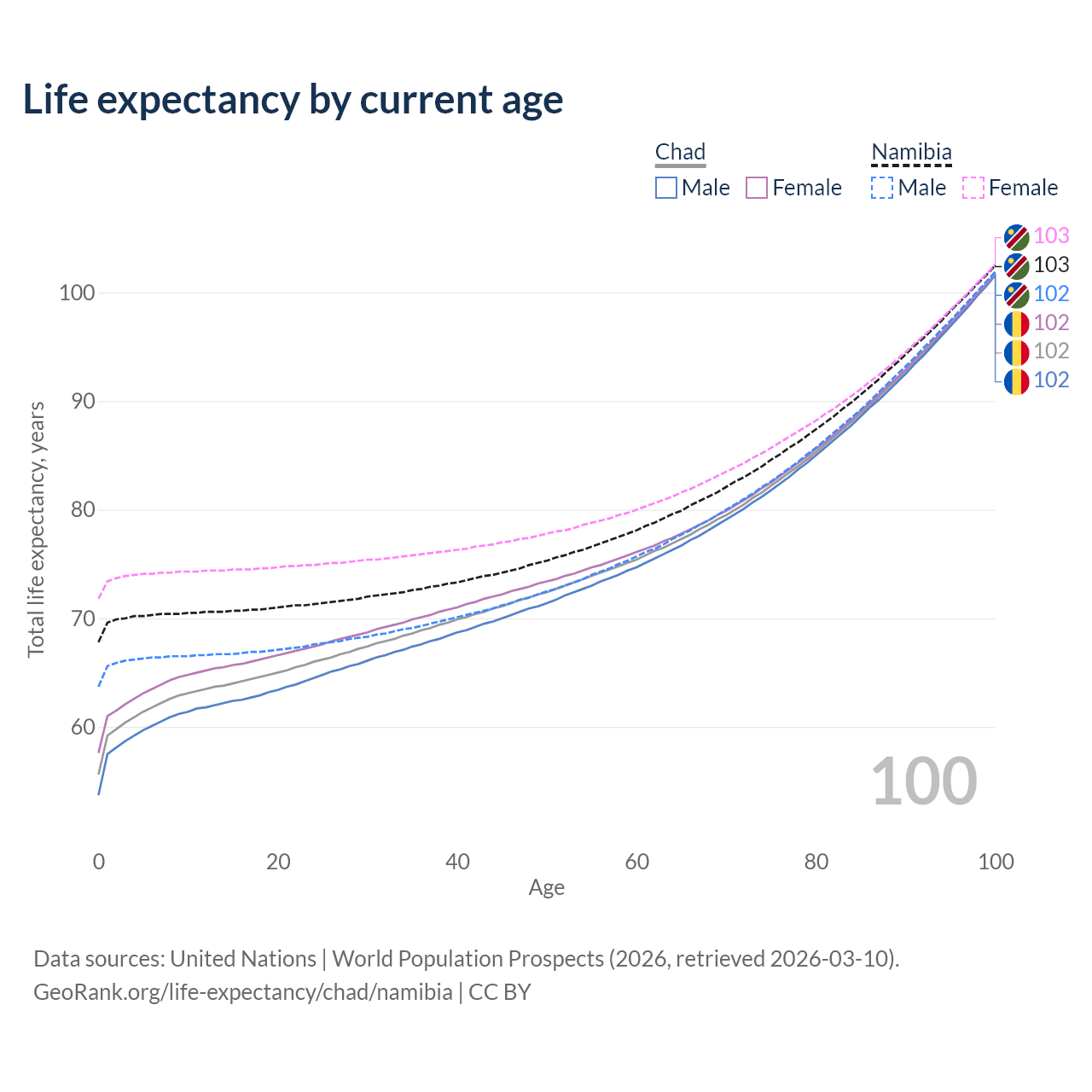 Life expectancy by current age

Chad
Male Female

Namibia
Male Female

103
103
102
102
102
102

100
90
80
70
60

Total life expectancy, years

100

0 20 40 60 80 100
Age

Data sources: United Nations | World Population Prospects (2026, retrieved 2026-03-10).
GeoRank.org/life-expectancy/chad/namibia | CC BY